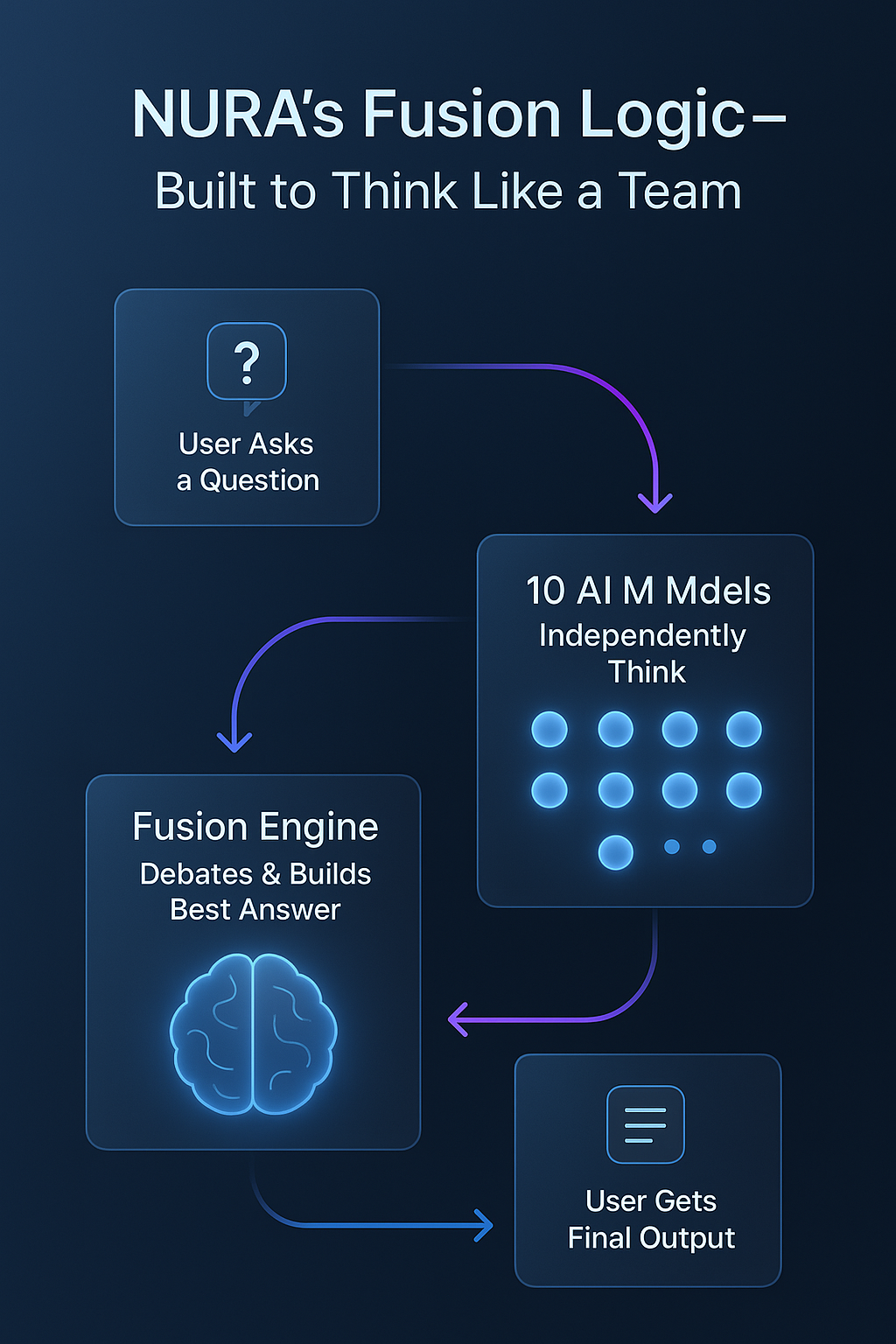 NURA's Fusion Logic–
Built to Think Like a Team

?

User Asks a Question

10 AI M Mdels
Independently Think

Fusion Engine
Debates & Builds Best Answer

User Gets Final Output